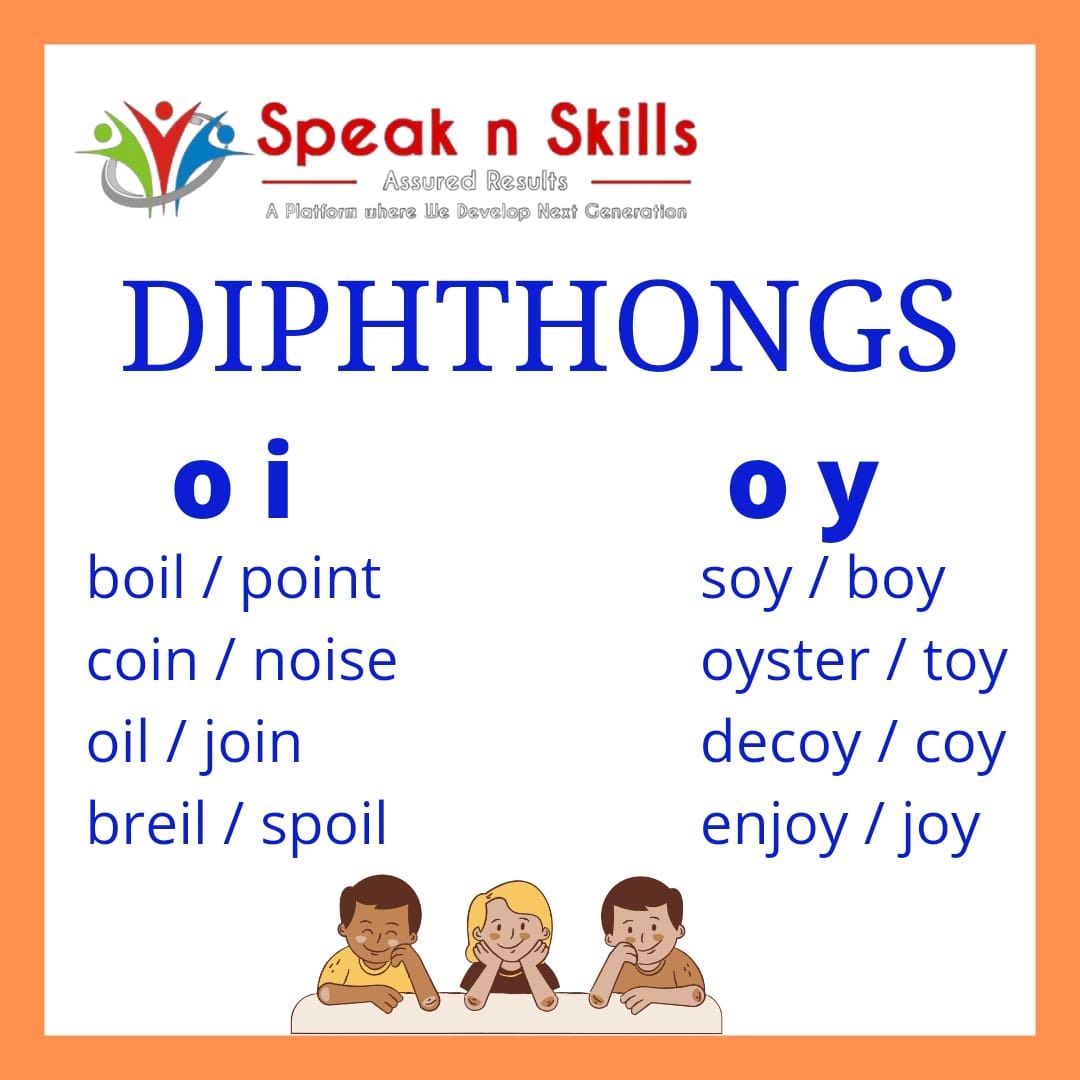 Speak n Skills
Assured Results
A Platform where We Develop Next Generation

DIPHTHONGS

o i

boil / point
coin / noise
oil / join
breil / spoil

o y

soy / boy
oyster / toy
decoy / coy
enjoy / joy